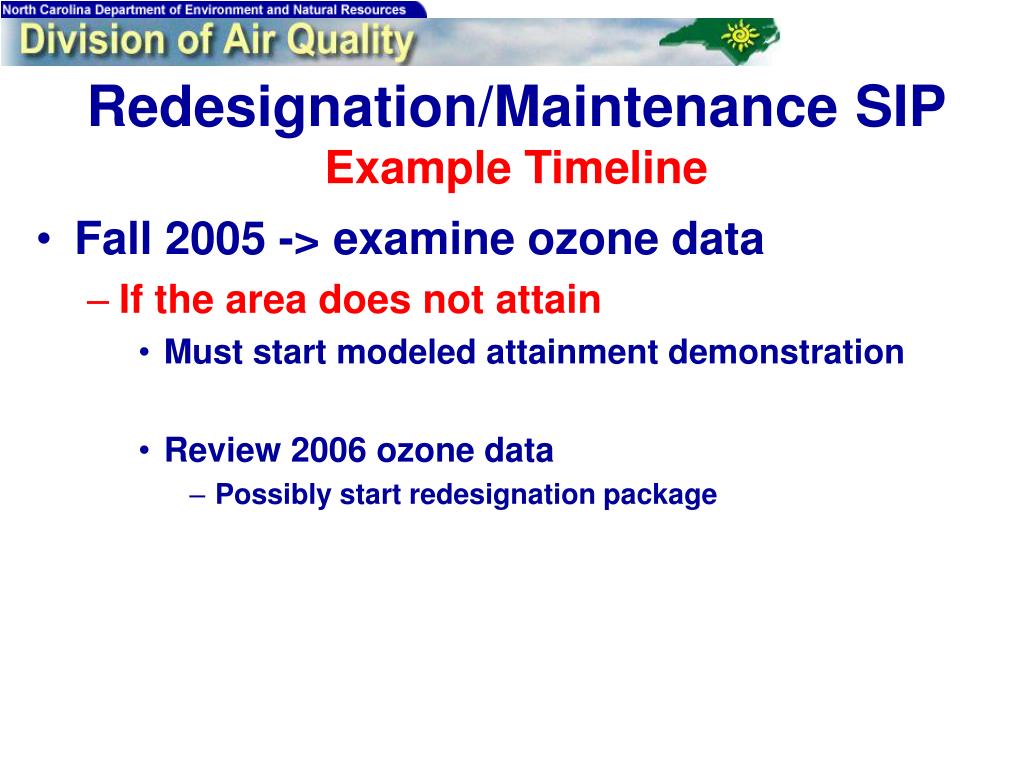 North Carolina Department of Environment and Natural Resources
Division of Air Quality

Redesignation/Maintenance SIP
Example Timeline

• Fall 2005 -> examine ozone data
– If the area does not attain
• Must start modeled attainment demonstration

• Review 2006 ozone data
– Possibly start redesignation package